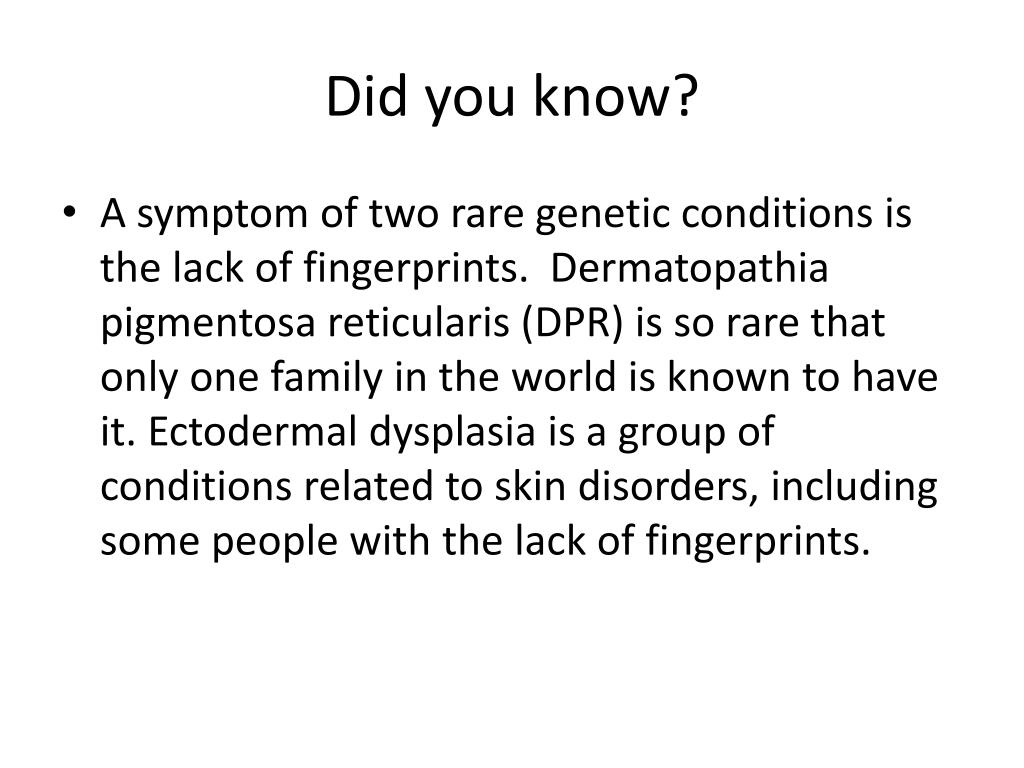 Did you know?

• A symptom of two rare genetic conditions is the lack of fingerprints. Dermatopathia pigmentosa reticularis (DPR) is so rare that only one family in the world is known to have it. Ectodermal dysplasia is a group of conditions related to skin disorders, including some people with the lack of fingerprints.